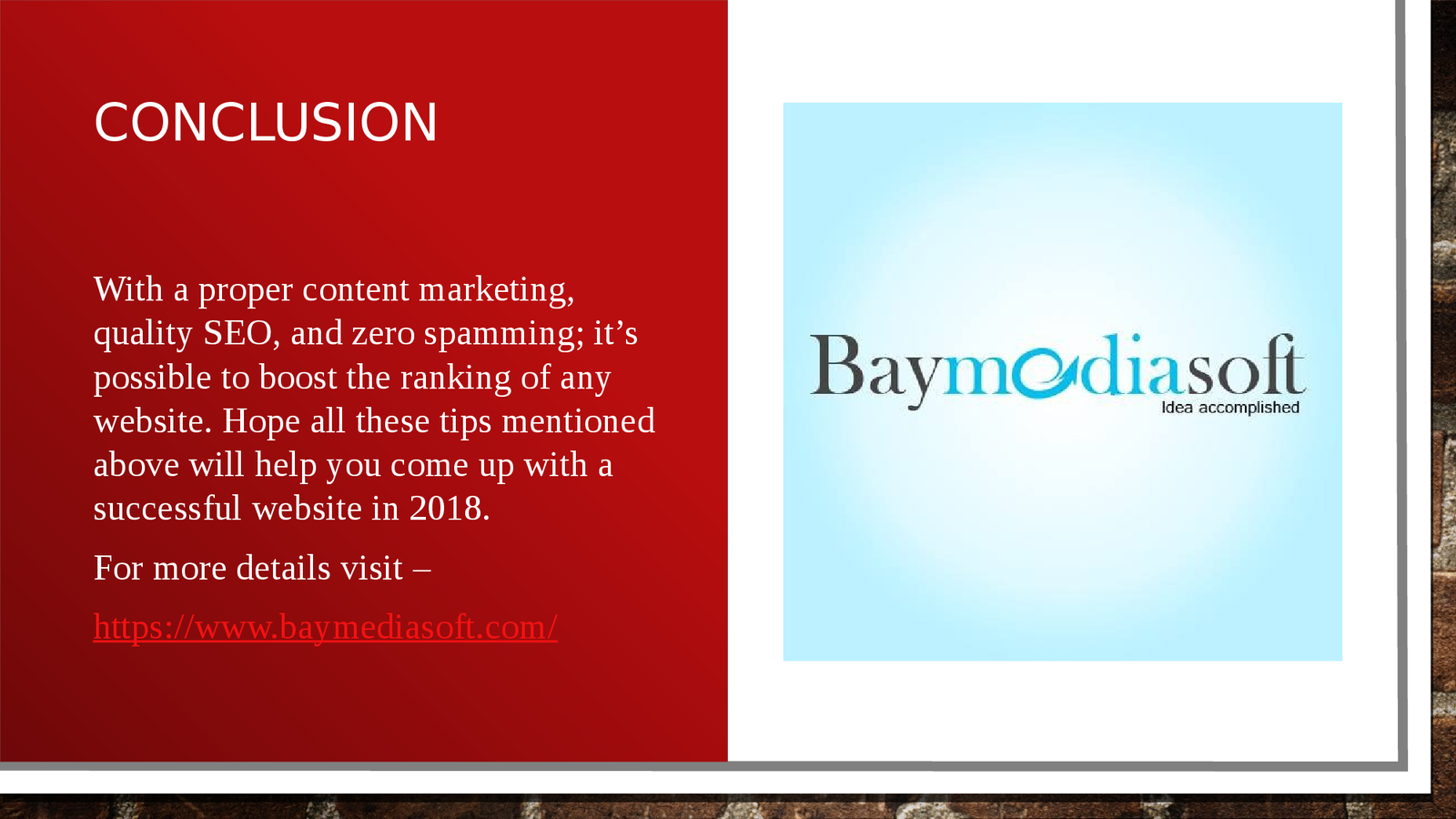 CONCLUSION

With a proper content marketing, quality SEO, and zero spamming; it’s possible to boost the ranking of any website. Hope all these tips mentioned above will help you come up with a successful website in 2018.

For more details visit –

https://www.baymediasoft.com/

Baymediasoft
Idea accomplished